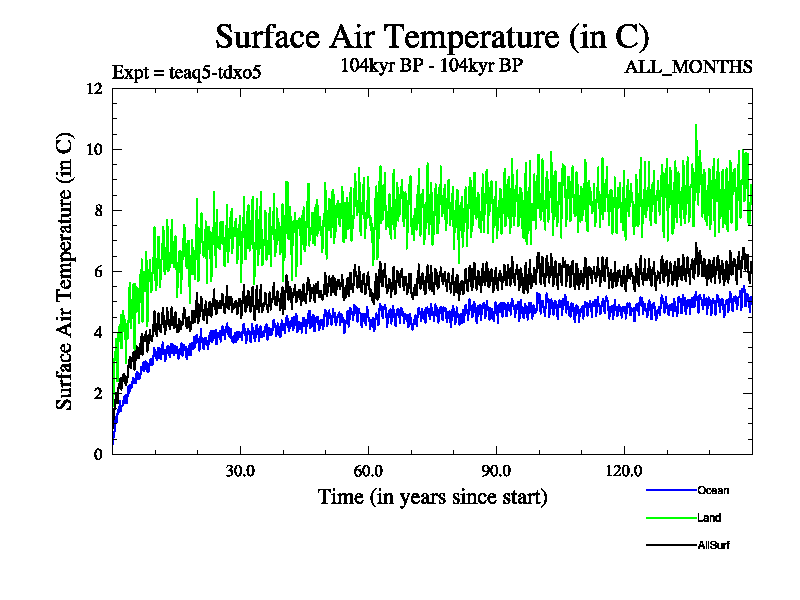 Surface Air Temperature (in C)

Expt = teaq5-tdxo5

104kyr BP - 104kyr BP

ALL_MONTHS

Surface Air Temperature (in C)

12
10
8
6
4
2
0

30.0
60.0
90.0
120.0

Time (in years since start)

Ocean
Land
AllSurf